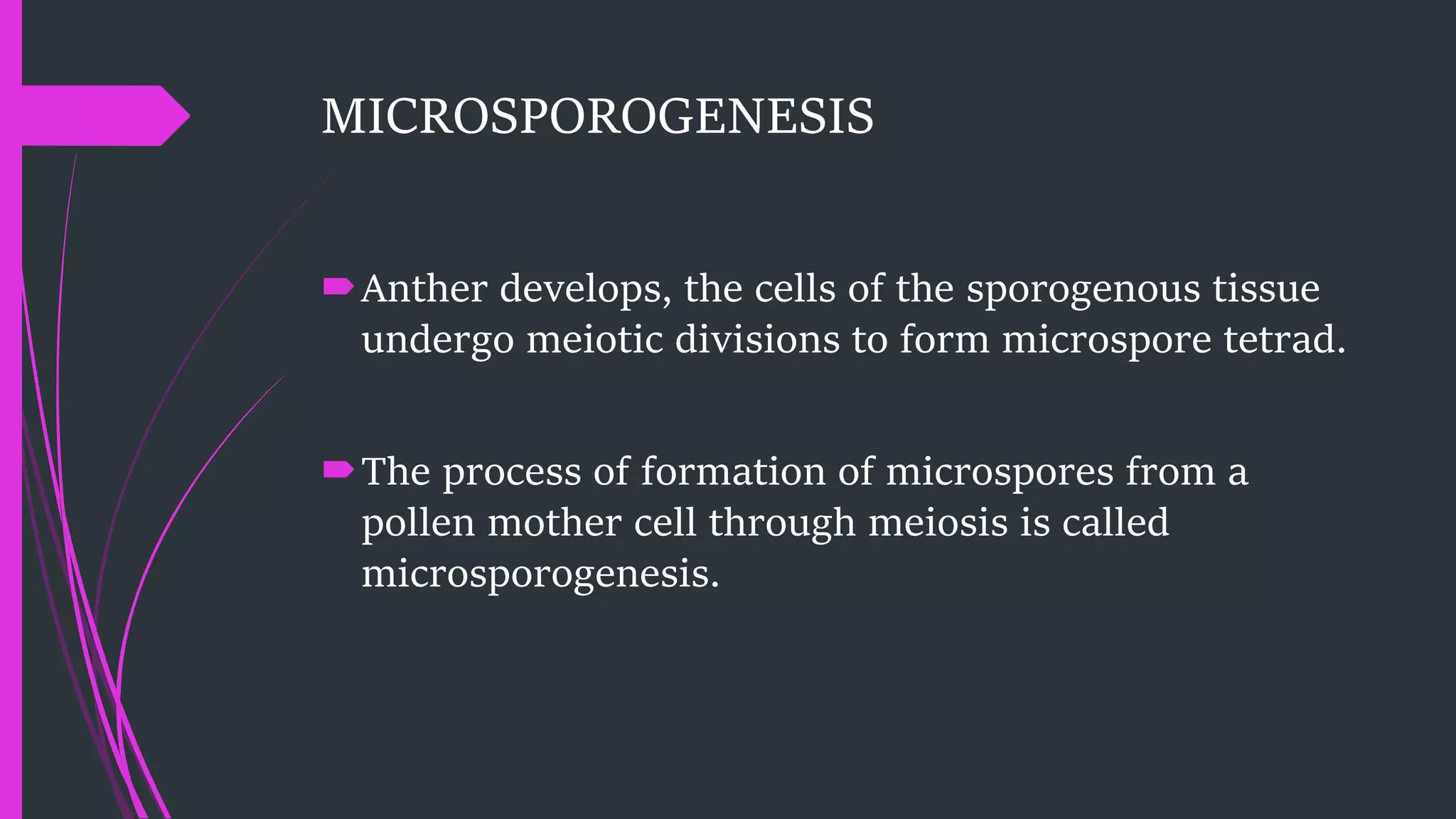 MICROSPOROGENESIS

Anther develops, the cells of the sporogenous tissue undergo meiotic divisions to form microspore tetrad.

The process of formation of microspores from a pollen mother cell through meiosis is called microsporogenesis.